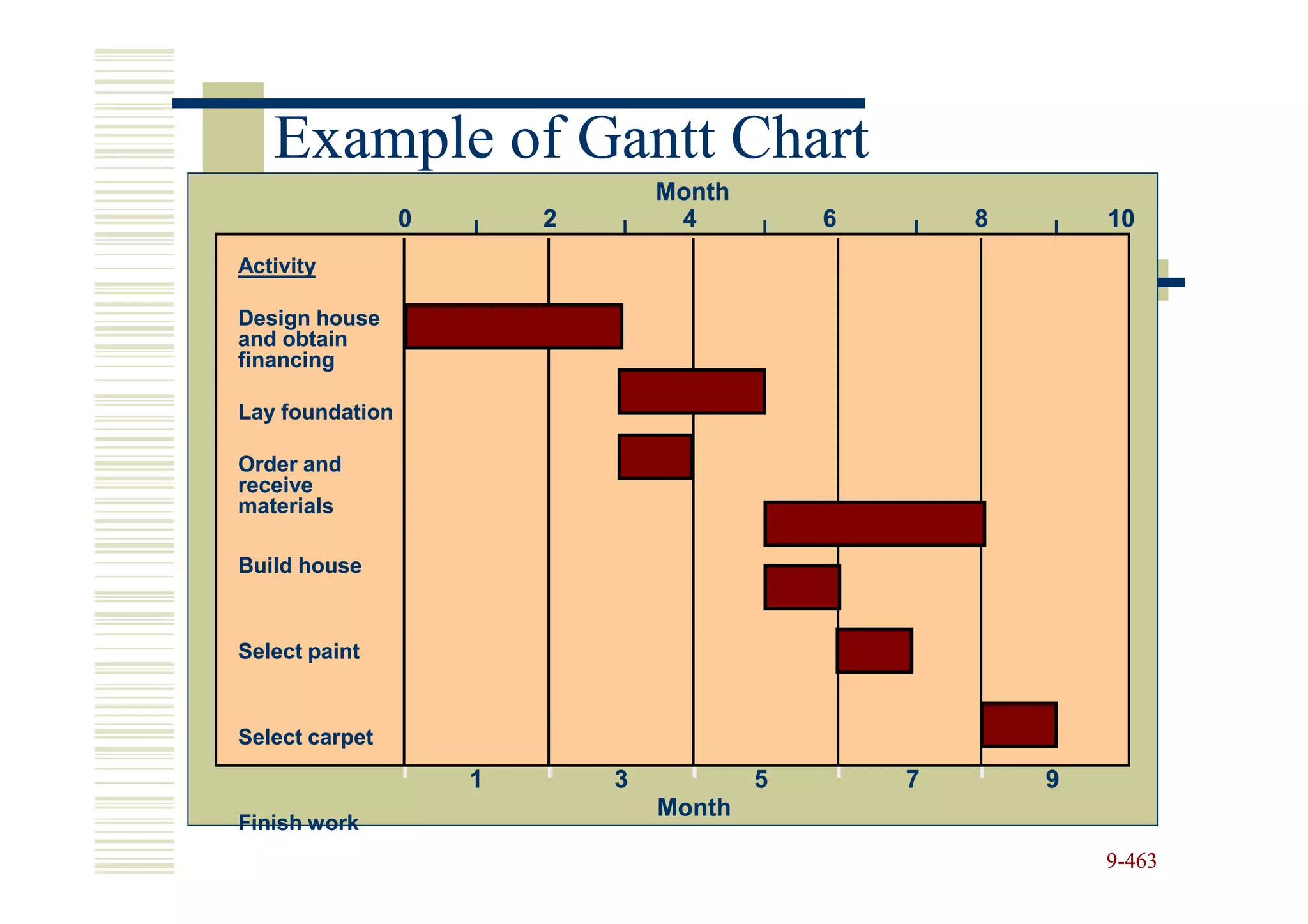 Example of Gantt Chart

Month

0 2 4 6 8 10

Activity

Design house and obtain financing

Lay foundation

Order and receive materials

Build house

Select paint

Select carpet

Finish work

1 3 5 7 9

Month

9-463